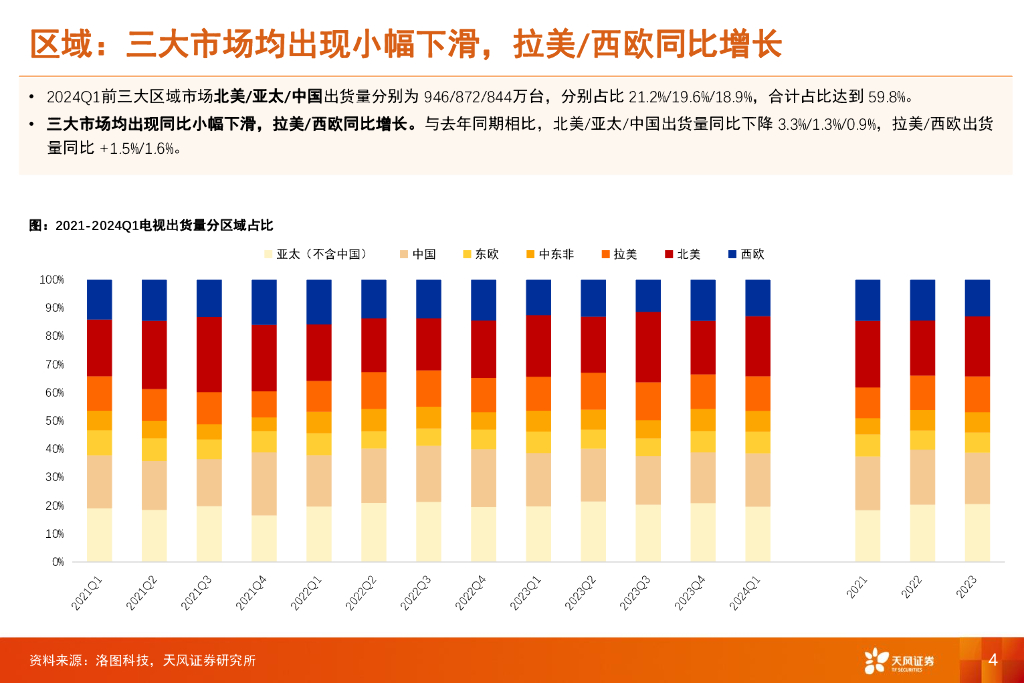 区域：三大市场均出现小幅下滑，拉美/西欧同比增长

• 2024Q1前三大区域市场北美/亚太/中国出货量分别为 946/872/844万台，分别占比 21.2%/19.6%/18.9%，合计占比达到 59.8%。

• 三大市场均出现同比小幅下滑，拉美/西欧同比增长。与去年同期相比，北美/亚太/中国出货量同比下降 3.3%/1.3%/0.9%，拉美/西欧出货量同比 +1.5%/1.6%。

图：2021-2024Q1电视出货量分区域占比

亚太（不含中国） 中国 东欧 中东非 拉美 北美 西欧

100% 90% 80% 70% 60% 50% 40% 30% 20% 10% 0%

2021Q1 2021Q2 2021Q3 2021Q4 2022Q1 2022Q2 2022Q3 2022Q4 2023Q1 2023Q2 2023Q3 2023Q4 2024Q1 2021 2022 2023

资料来源：洛图科技，天风证券研究所

天风证券 TF SECURITIES

4